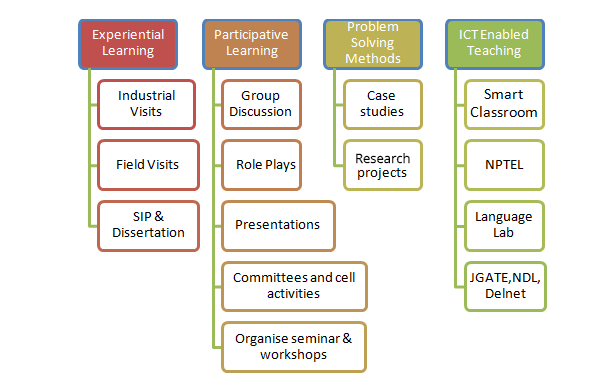 Experiential Learning

Industrial Visits

Field Visits

SIP & Dissertation

Participative Learning

Group Discussion

Role Plays

Presentations

Committees and cell activities

Organise seminar & workshops

Problem Solving Methods

Case studies

Research projects

ICT Enabled Teaching

Smart Classroom

NPTEL

Language Lab

JGATE,NDL, Delnet